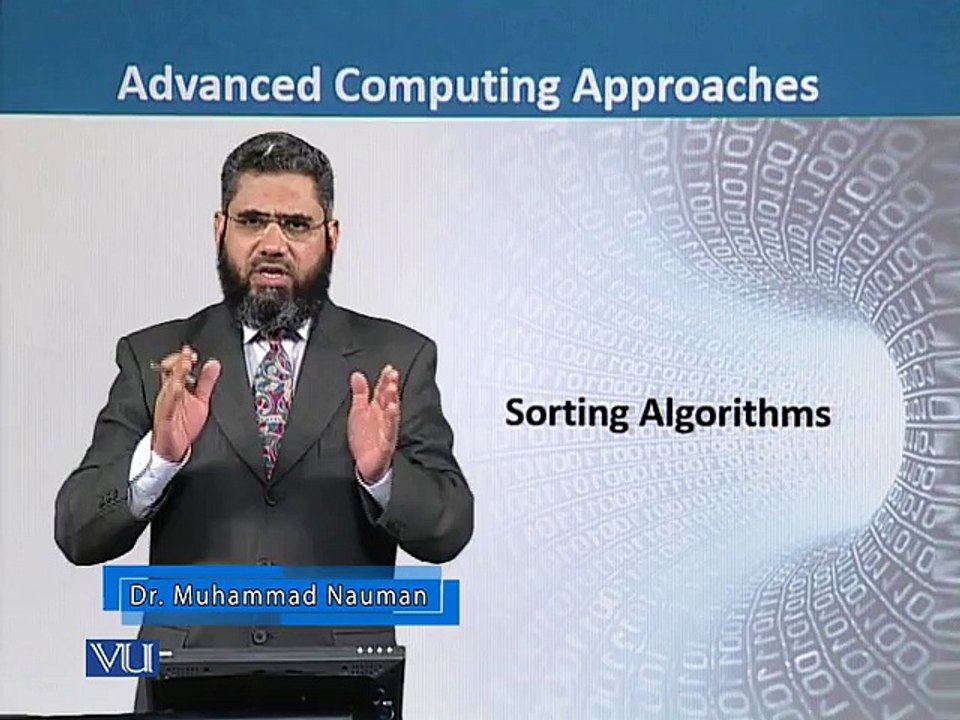 Advanced Computing Approaches

Sorting Algorithms

Dr. Muhammad Nauman

VU